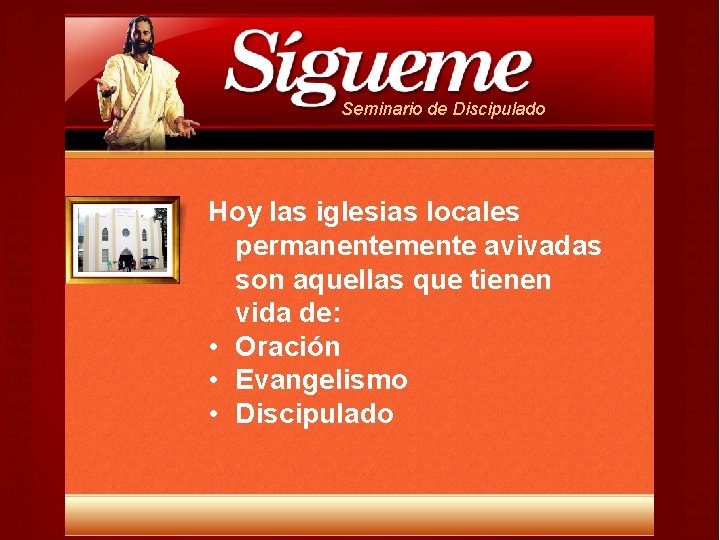 Sígueme
Seminario de Discipulado

Hoy las iglesias locales permanentemente avivadas son aquellas que tienen vida de:

• Oración
• Evangelismo
• Discipulado